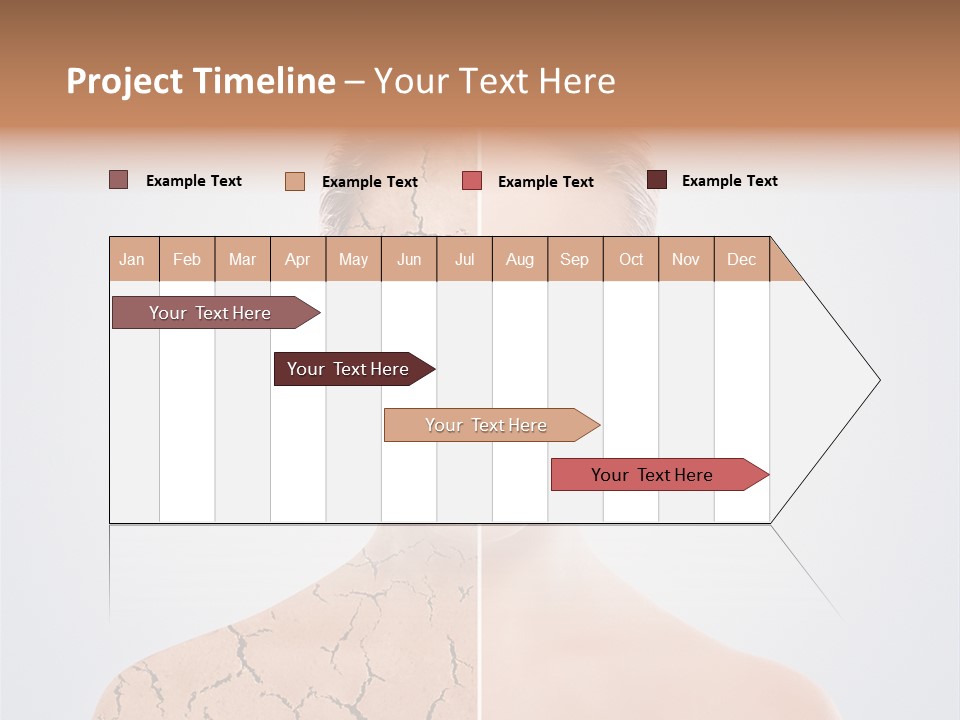 Project Timeline – Your Text Here

Example Text
Example Text
Example Text
Example Text

| Jan | Feb | Mar | Apr | May | Jun | Jul | Aug | Sep | Oct | Nov | Dec |
|---|---|---|---|---|---|---|---|---|---|---|---|

Your Text Here

Your Text Here

Your Text Here

Your Text Here